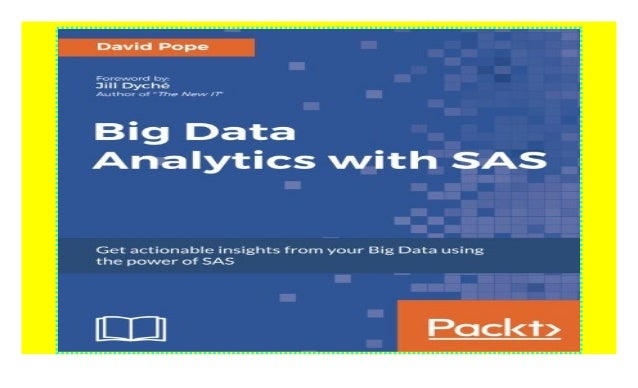 David Pope

Foreword by:
Jill Dyché
Author of "The New IT"

Big Data Analytics with SAS

Get actionable insights from your Big Data using the power of SAS

Packt>